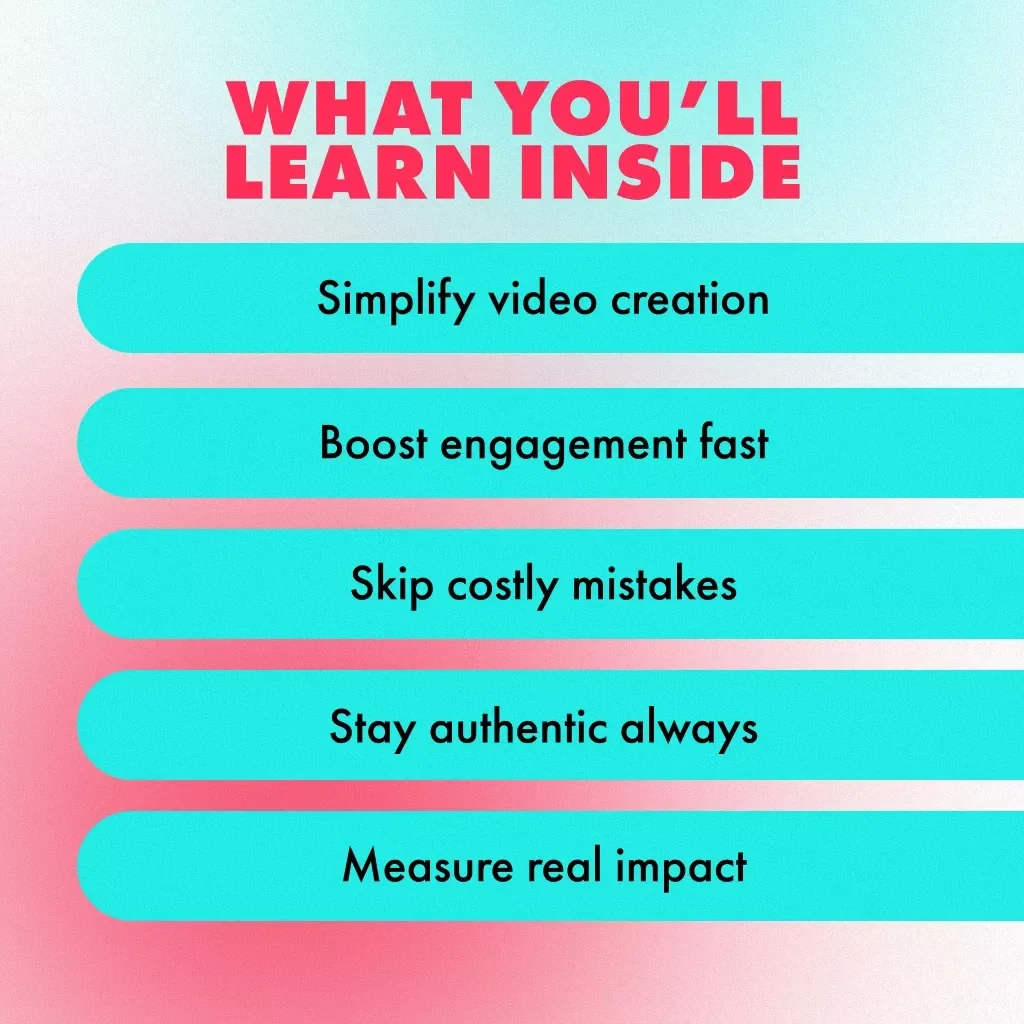 WHAT YOU'LL LEARN INSIDE

Simplify video creation

Boost engagement fast

Skip costly mistakes

Stay authentic always

Measure real impact